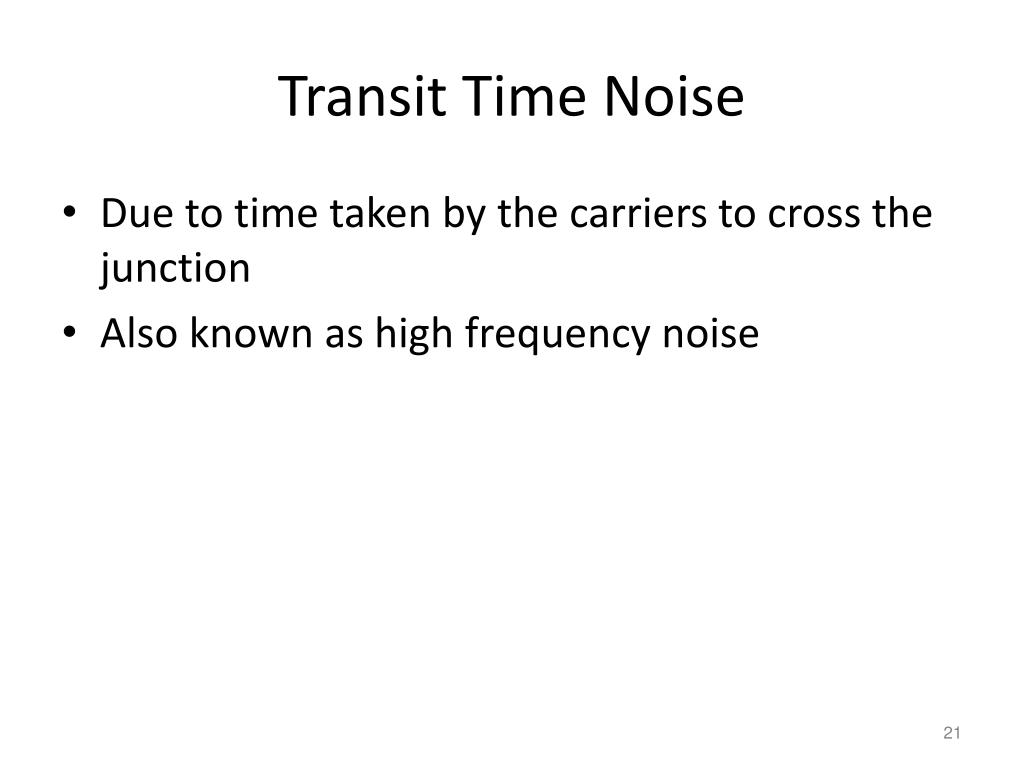 Transit Time Noise

• Due to time taken by the carriers to cross the junction
• Also known as high frequency noise

21